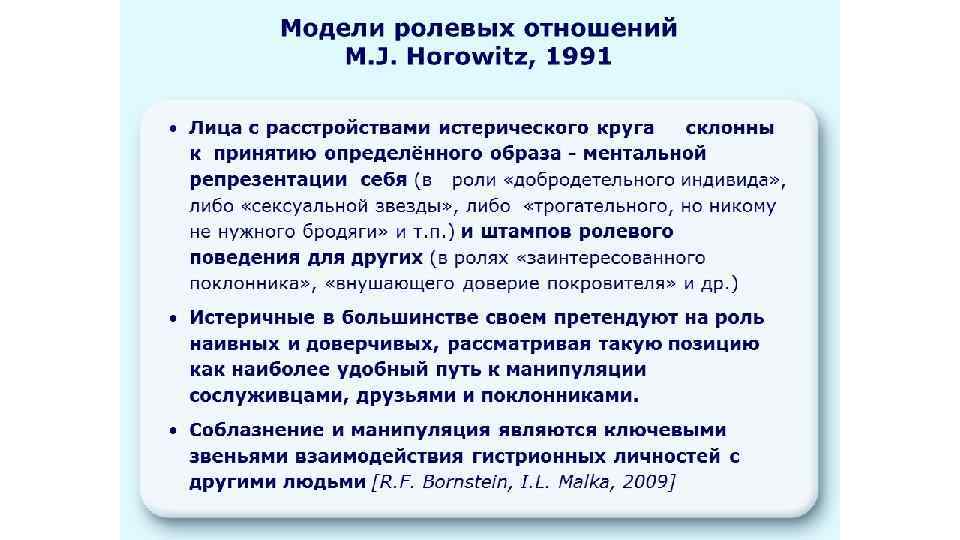 Модели ролевых отношений
M.J. Horowitz, 1991

• Лица с расстройствами истерического круга склонны к принятию определённого образа - ментальной репрезентации себя (в роли «добродетельного индивида», либо «сексуальной звезды», либо «трогательного, но никому не нужного бродяги» и т.п.) и штампов ролевого поведения для других (в ролях «заинтересованного поклонника», «внушающего доверие покровителя» и др.)

• Истеричные в большинстве своем претендуют на роль наивных и доверчивых, рассматривая такую позицию как наиболее удобный путь к манипуляции сослуживцами, друзьями и поклонниками.

• Соблазнение и манипуляция являются ключевыми звеньями взаимодействия гистрионных личностей с другими людьми [R.F. Bornstein, I.L. Malka, 2009]